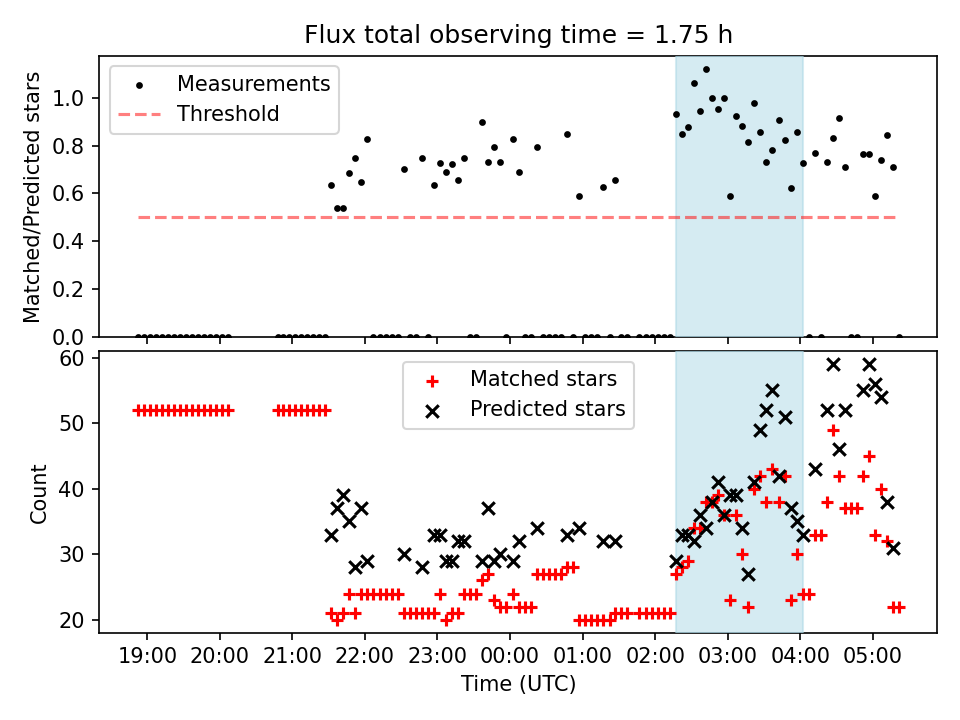 Flux total observing time = 1.75 h

Measurements
Threshold

Matched/Predicted stars

1.0
0.8
0.6
0.4
0.2
0.0

Matched stars
Predicted stars

Count

60
50
40
30
20

19:00 20:00 21:00 22:00 23:00 00:00 01:00 02:00 03:00 04:00 05:00

Time (UTC)